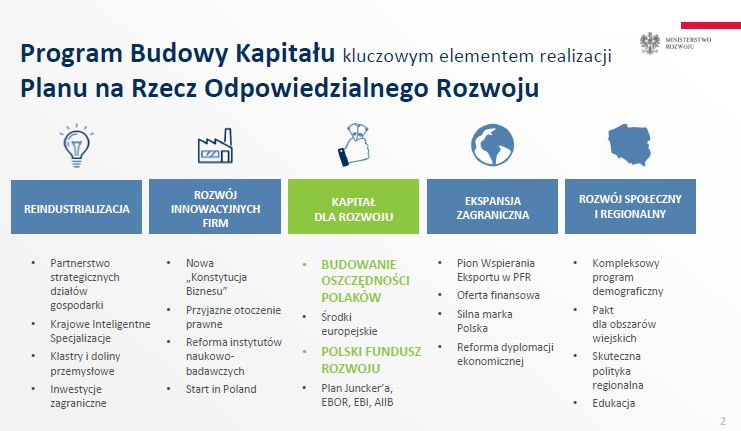 MINISTERSTWO ROZWOJU

Program Budowy Kapitału kluczowym elementem realizacji Planu na Rzecz Odpowiedzialnego Rozwoju

REINDUSTRIALIZACJA

- Partnerstwo strategicznych działów gospodarki
- Krajowe Inteligentne Specjalizacje
- Klastry i doliny przemysłowe
- Inwestycje zagraniczne

ROZWÓJ INNOWACYJNYCH FIRM

- Nowa „Konstytucja Biznesu"
- Przyjazne otoczenie prawne
- Reforma instytutów naukowo-badawczych
- Start in Poland

KAPITAŁ DLA ROZWOJU

- BUDOWANIE OSZCZĘDNOŚCI POLAKÓW
- Środki europejskie
- POLSKI FUNDUSZ ROZWOJU
- Plan Juncker'a, EBOR, EBI, AIIB

EKSPANSJA ZAGRANICZNA

- Pion Wspierania Eksportu w PFR
- Oferta finansowa
- Silna marka Polska
- Reforma dyplomacji ekonomicznej

ROZWÓJ SPOŁECZNY I REGIONALNY

- Kompleksowy program demograficzny
- Pakt dla obszarów wiejskich
- Skuteczna polityka regionalna
- Edukacja

2